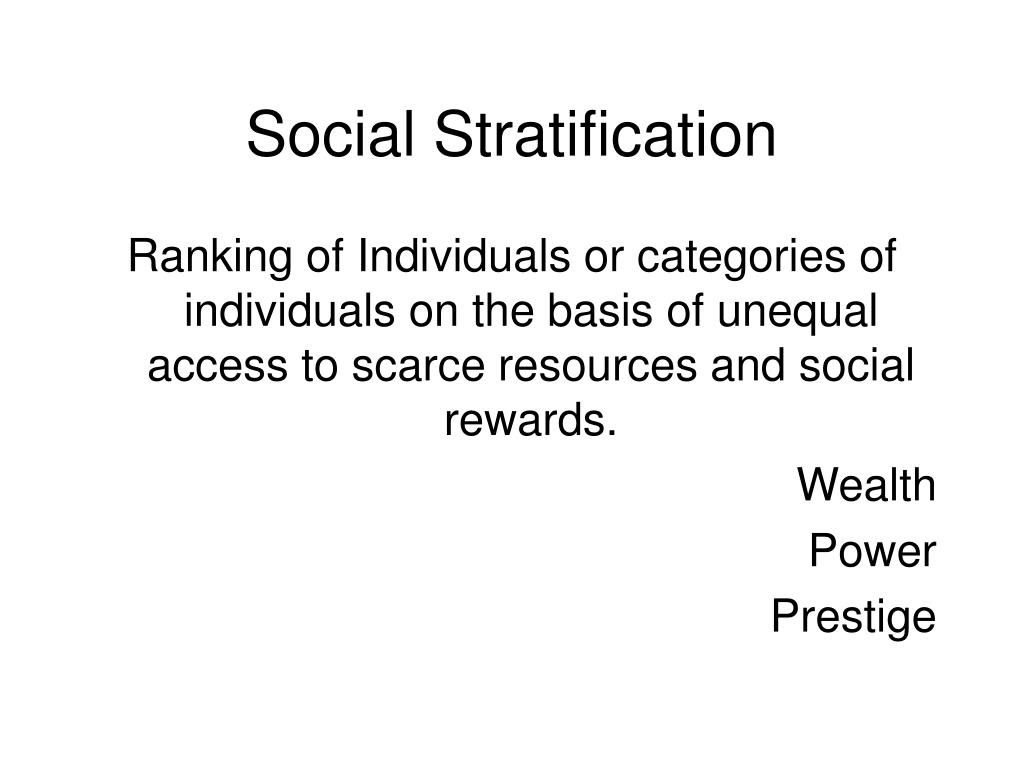 Social Stratification

Ranking of Individuals or categories of individuals on the basis of unequal access to scarce resources and social rewards.

Wealth

Power

Prestige